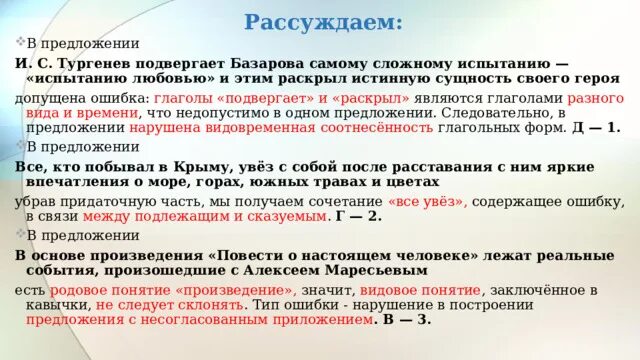 Рассуждаем:

В предложении

И. С. Тургенев подвергает Базарова самому сложному испытанию — «испытанию любовью» и этим раскрыл истинную сущность своего героя

допущена ошибка: глаголы «подвергает» и «раскрыл» являются глаголами разного вида и времени, что недопустимо в одном предложении. Следовательно, в предложении нарушена видовременная соотнесённость глагольных форм. Д — 1.

В предложении

Все, кто побывал в Крыму, увёз с собой после расставания с ним яркие впечатления о море, горах, южных травах и цветах

убрав придаточную часть, мы получаем сочетание «все увёз», содержащее ошибку, в связи между подлежащим и сказуемым. Г — 2.

В предложении

В основе произведения «Повести о настоящем человеке» лежат реальные события, произошедшие с Алексеем Маресьевым

есть родовое понятие «произведение», значит, видовое понятие, заключённое в кавычки, не следует склонять. Тип ошибки - нарушение в построении предложения с несогласованным приложением. В — 3.